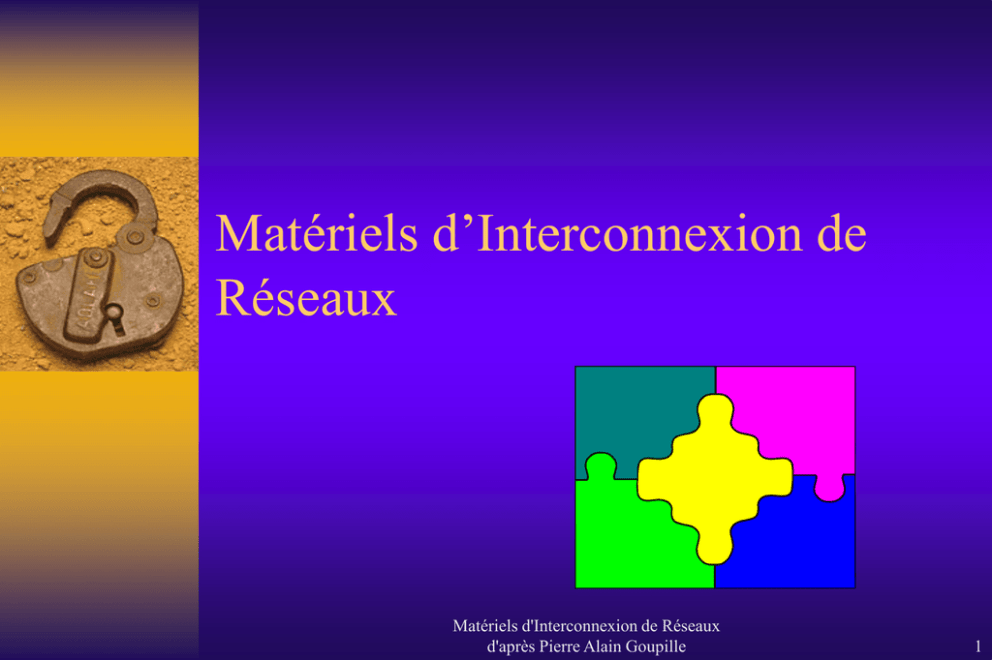 Matériels d’Interconnexion de Réseaux

Matériels d'Interconnexion de Réseaux
d'après Pierre Alain Goupille

1